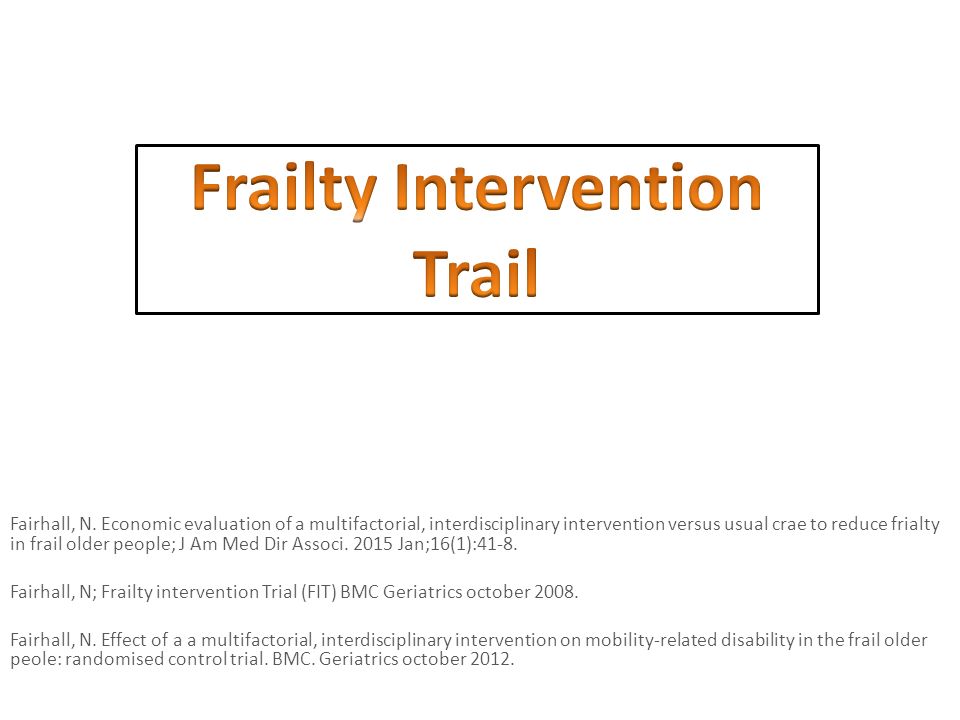 Frailty Intervention Trail

Fairhall, N. Economic evaluation of a multifactorial, interdisciplinary intervention versus usual crae to reduce frialty in frail older people; J Am Med Dir Associ. 2015 Jan;16(1):41-8.

Fairhall, N; Frailty intervention Trial (FIT) BMC Geriatrics october 2008.

Fairhall, N. Effect of a a multifactorial, interdisciplinary intervention on mobility-related disability in the frail older peole: randomised control trial. BMC. Geriatrics october 2012.